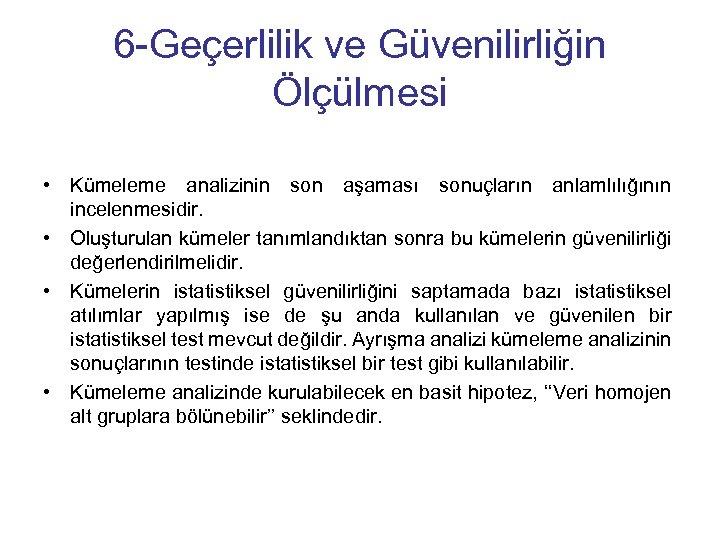 6-Geçerlilik ve Güvenilirliğin Ölçülmesi

• Kümeleme analizinin son aşaması sonuçların anlamlılığının incelenmesidir.

• Oluşturulan kümeler tanımlandıktan sonra bu kümelerin güvenilirliği değerlendirilmelidir.

• Kümelerin istatistiksel güvenilirliğini saptamada bazı istatistiksel atılımlar yapılmış ise de şu anda kullanılan ve güvenilen bir istatistiksel test mevcut değildir. Ayrışma analizi kümeleme analizinin sonuçlarının testinde istatistiksel bir test gibi kullanılabilir.

• Kümeleme analizinde kurulabilecek en basit hipotez, "Veri homojen alt gruplara bölünebilir" seklindedir.